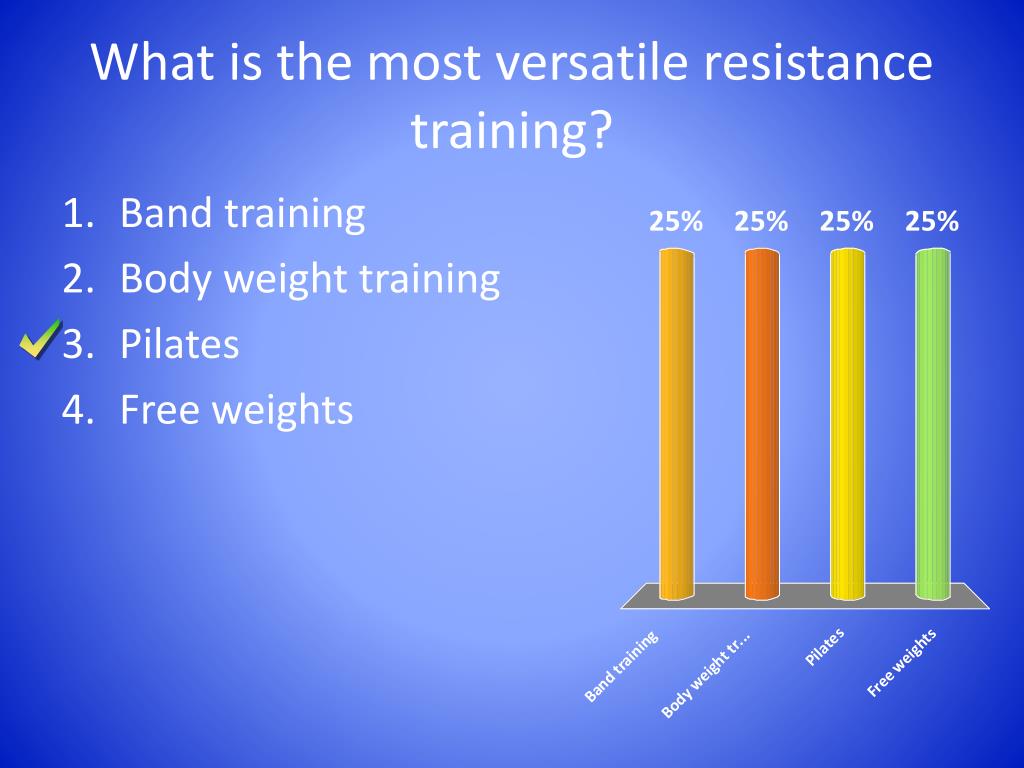 What is the most versatile resistance training?

1. Band training
2. Body weight training
3. Pilates
4. Free weights

25% 25% 25% 25%

Band training
Body weight tr...
Pilates
Free weights